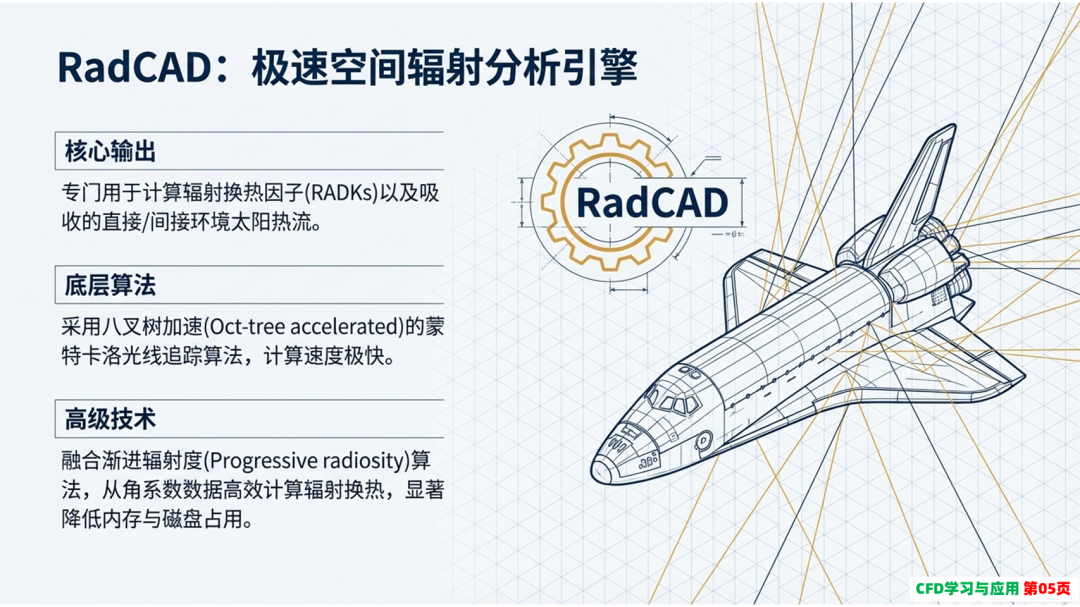 RadCAD：极速空间辐射分析引擎

核心输出

专门用于计算辐射换热因子(RADKs)以及吸收的直接/间接环境太阳热流。

底层算法

采用八叉树加速(Oct-tree accelerated)的蒙特卡洛光线追踪算法，计算速度极快。

高级技术

融合渐进辐射度(Progressive radiosity)算法，从角系数数据高效计算辐射换热，显著降低内存与磁盘占用。

RadCAD

CFD学习与应用 第05页